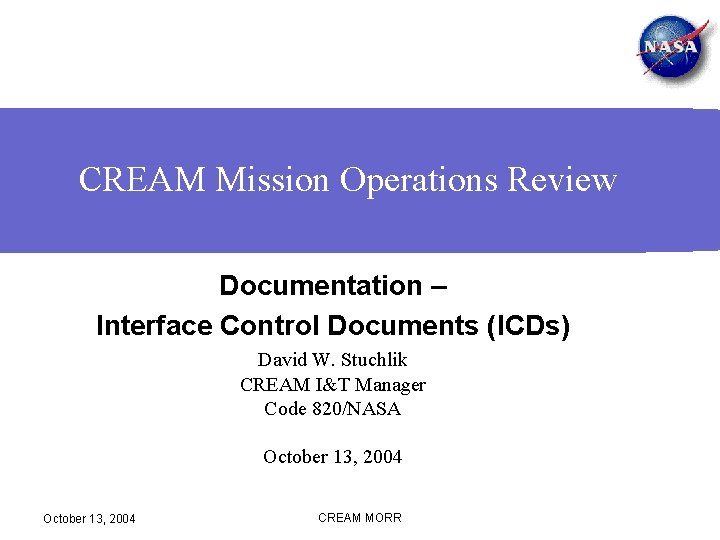 NASA

CREAM Mission Operations Review

Documentation –
Interface Control Documents (ICDs)

David W. Stuchlik
CREAM I&T Manager
Code 820/NASA

October 13, 2004

October 13, 2004

CREAM MORR